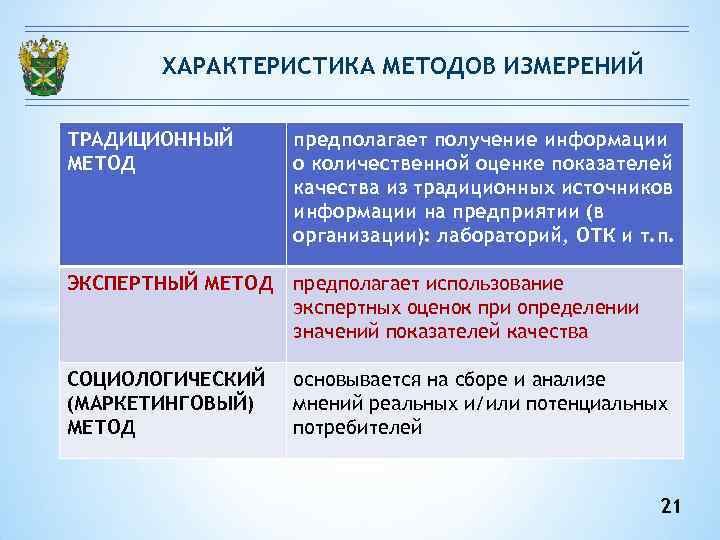 ХАРАКТЕРИСТИКА МЕТОДОВ ИЗМЕРЕНИЙ

| ТРАДИЦИОННЫЙ МЕТОД | предполагает получение информации о количественной оценке показателей качества из традиционных источников информации на предприятии (в организации): лабораторий, ОТК и т.п. |
|---|---|
| ЭКСПЕРТНЫЙ МЕТОД | предполагает использование экспертных оценок при определении значений показателей качества |
| СОЦИОЛОГИЧЕСКИЙ (МАРКЕТИНГОВЫЙ) МЕТОД | основывается на сборе и анализе мнений реальных и/или потенциальных потребителей |

21